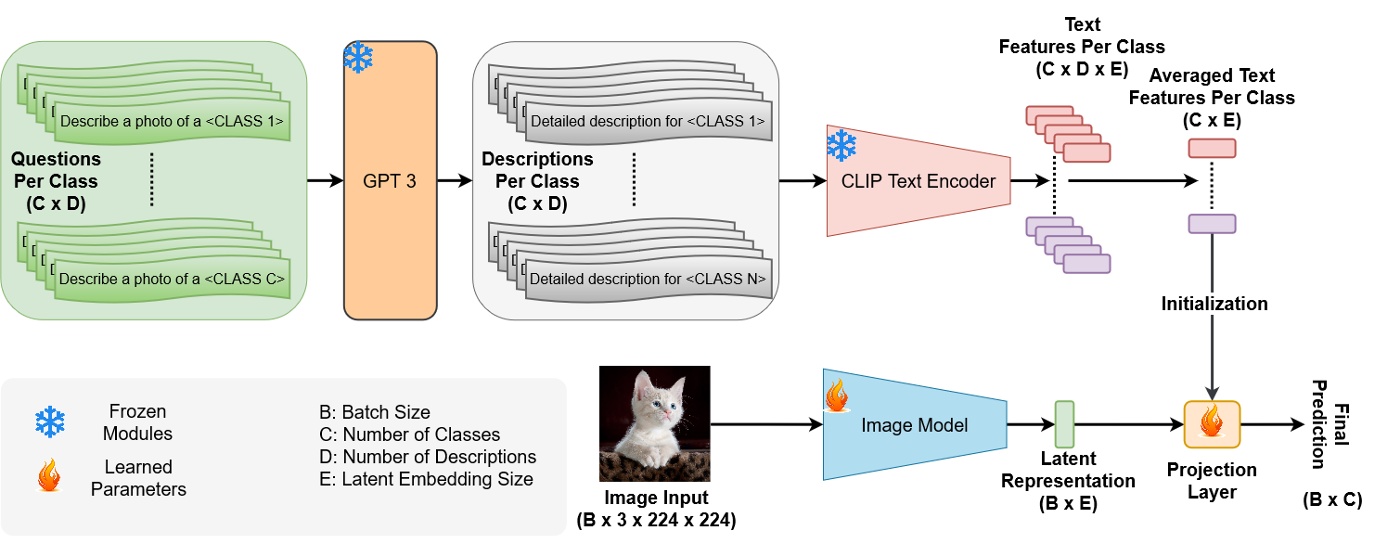 Describe a photo of a <CLASS 1>

Questions Per Class (C x D)

Describe a photo of a <CLASS C>

GPT 3

Detailed description for <CLASS 1>

Descriptions Per Class (C x D)

Detailed description for <CLASS N>

CLIP Text Encoder

Text Features Per Class (C x D x E)

Averaged Text Features Per Class (C x E)

Initialization

Frozen Modules

Learned Parameters

B: Batch Size
C: Number of Classes
D: Number of Descriptions
E: Latent Embedding Size

Image Input (B x 3 x 224 x 224)

Image Model

Latent Representation (B x E)

Projection Layer

Final Prediction

(B x C)